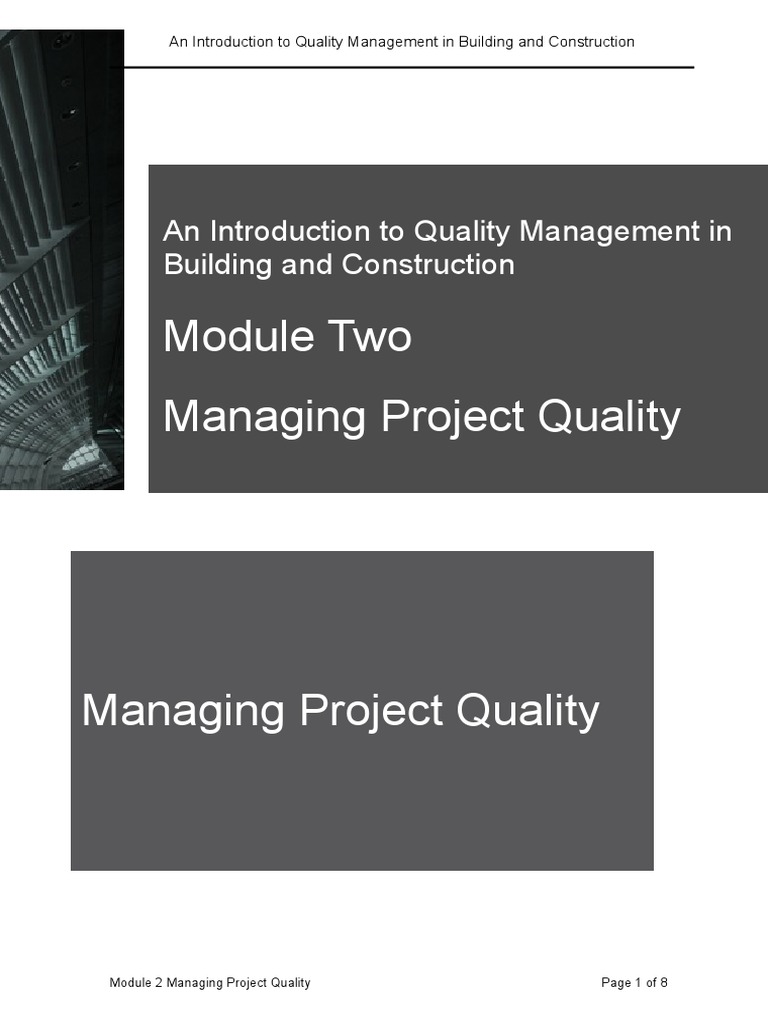 An Introduction to Quality Management in Building and Construction

An Introduction to Quality Management in Building and Construction

Module Two

Managing Project Quality

Managing Project Quality

Module 2 Managing Project Quality

Page 1 of 8